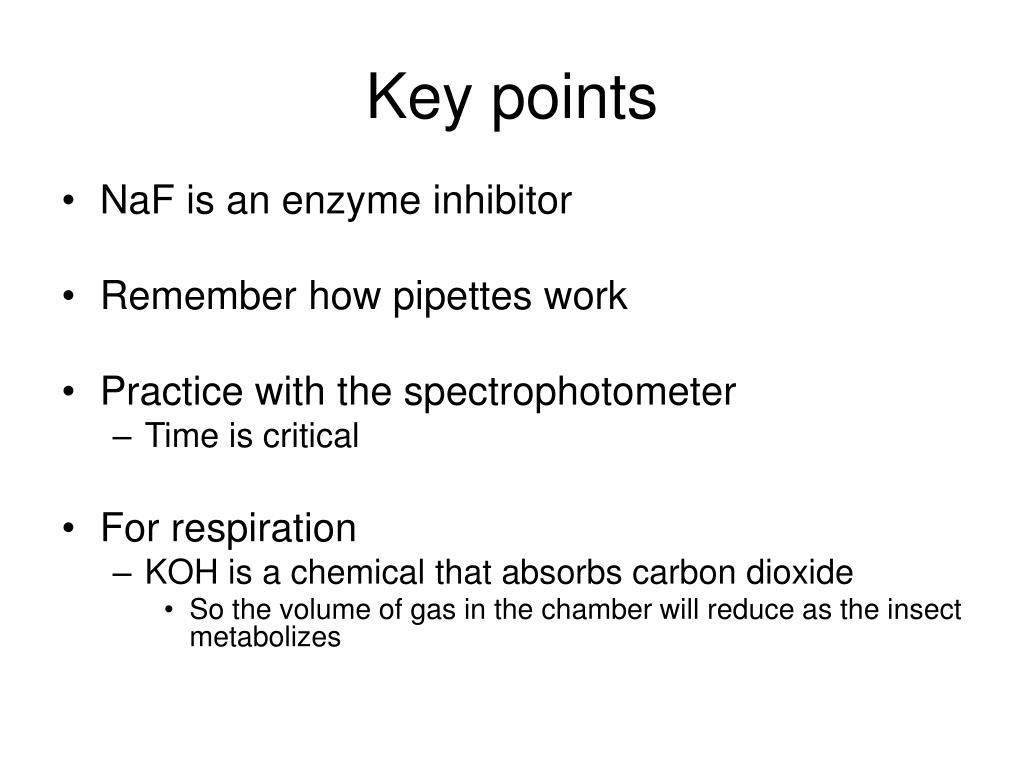 Key points

• NaF is an enzyme inhibitor

• Remember how pipettes work

• Practice with the spectrophotometer
– Time is critical

• For respiration
– KOH is a chemical that absorbs carbon dioxide
• So the volume of gas in the chamber will reduce as the insect metabolizes